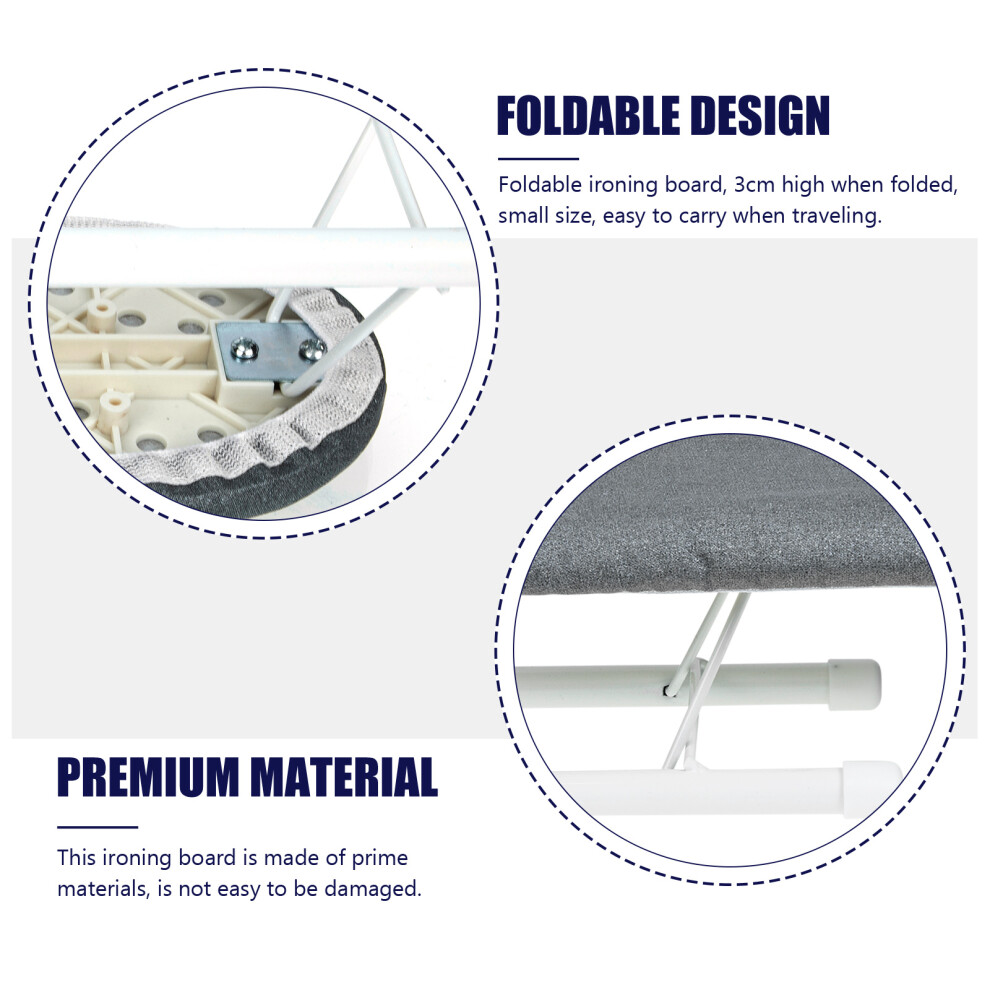 FOLDABLE DESIGN

Foldable ironing board, 3cm high when folded, small size, easy to carry when traveling.

PREMIUM MATERIAL

This ironing board is made of prime materials, is not easy to be damaged.